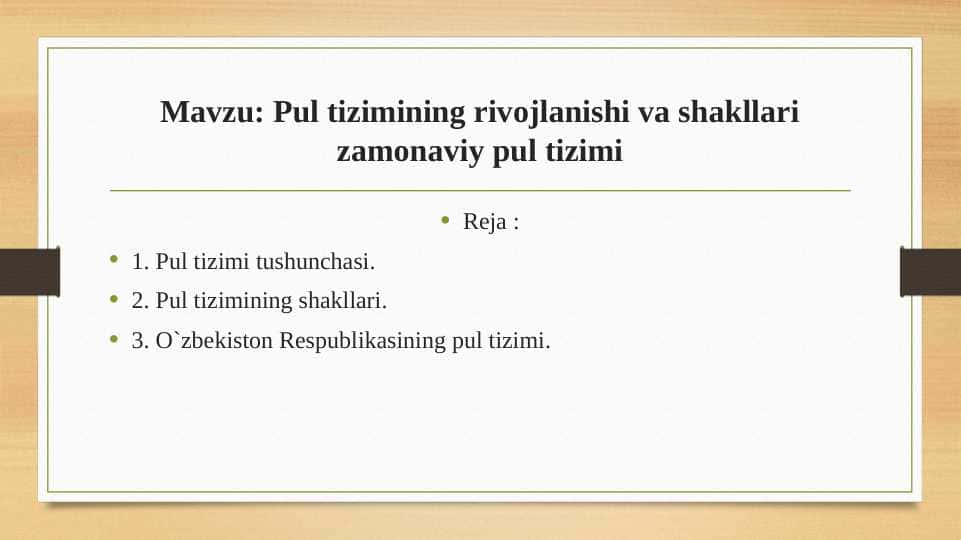 Mavzu: Pul tizimining rivojlanishi va shakllari zamonaviy pul tizimi

• Reja :

• 1. Pul tizimi tushunchasi.
• 2. Pul tizimining shakllari.
• 3. O`zbekiston Respublikasining pul tizimi.